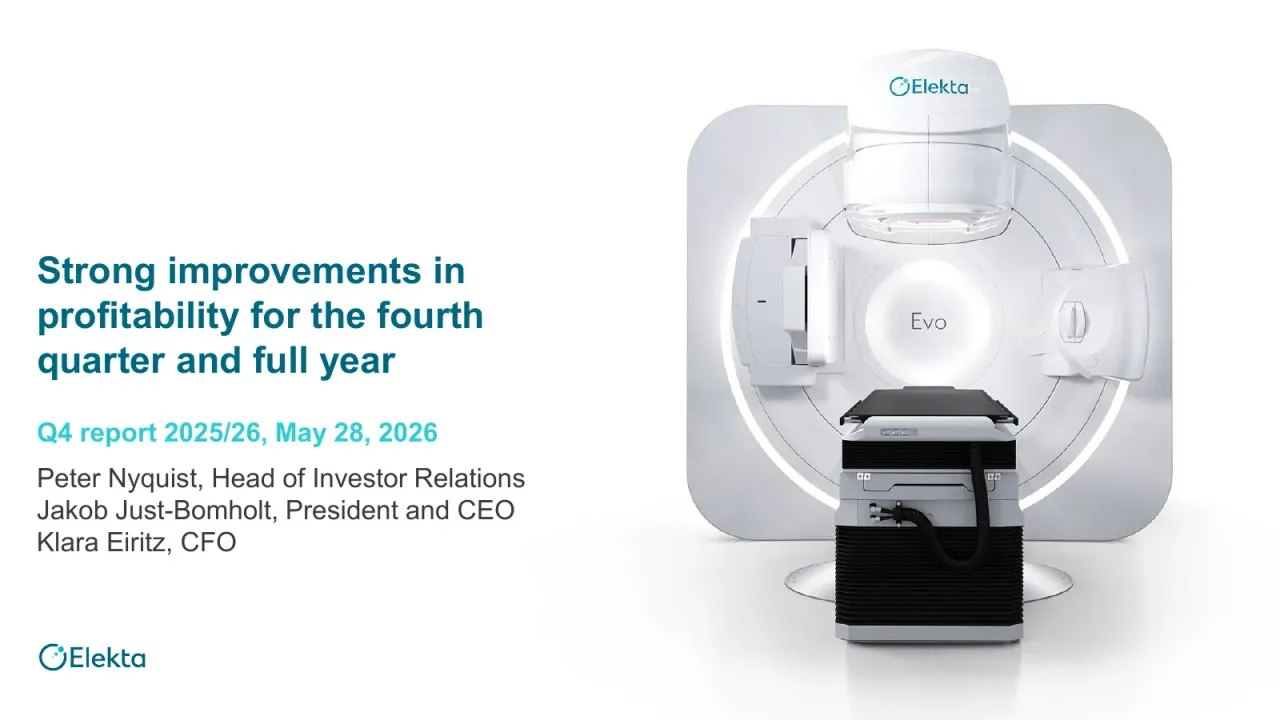 Strong improvements in profitability for the fourth quarter and full year

Q4 report 2025/26, May 28, 2026

Peter Nyquist, Head of Investor Relations
Jakob Just-Bomholt, President and CEO
Klara Eiritz, CFO

Elekta

Elekta

Evo